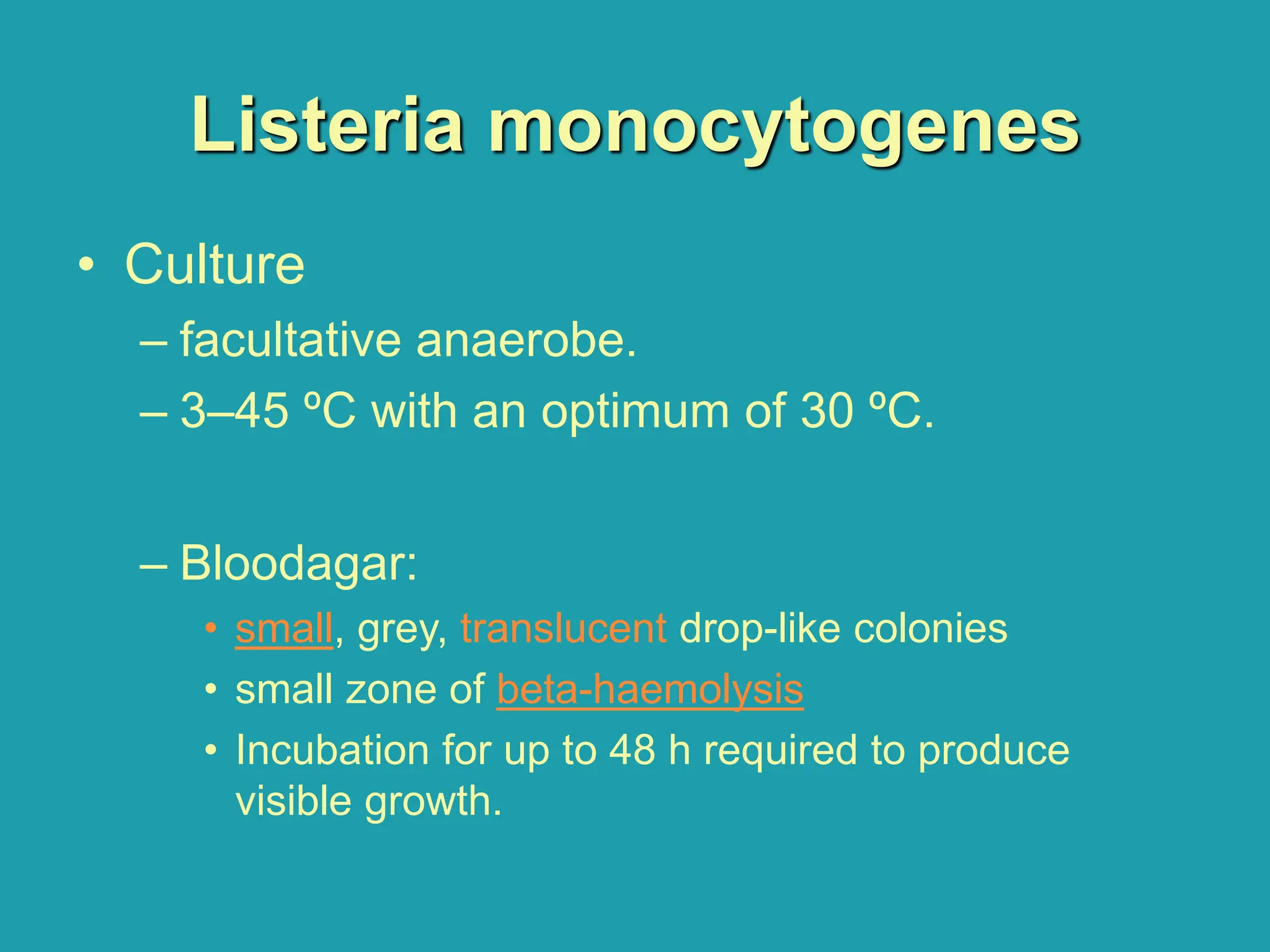 Listeria monocytogenes

• Culture
– facultative anaerobe.
– 3–45 ºC with an optimum of 30 ºC.

– Bloodagar:
• small, grey, translucent drop-like colonies
• small zone of beta-haemolysis
• Incubation for up to 48 h required to produce visible growth.